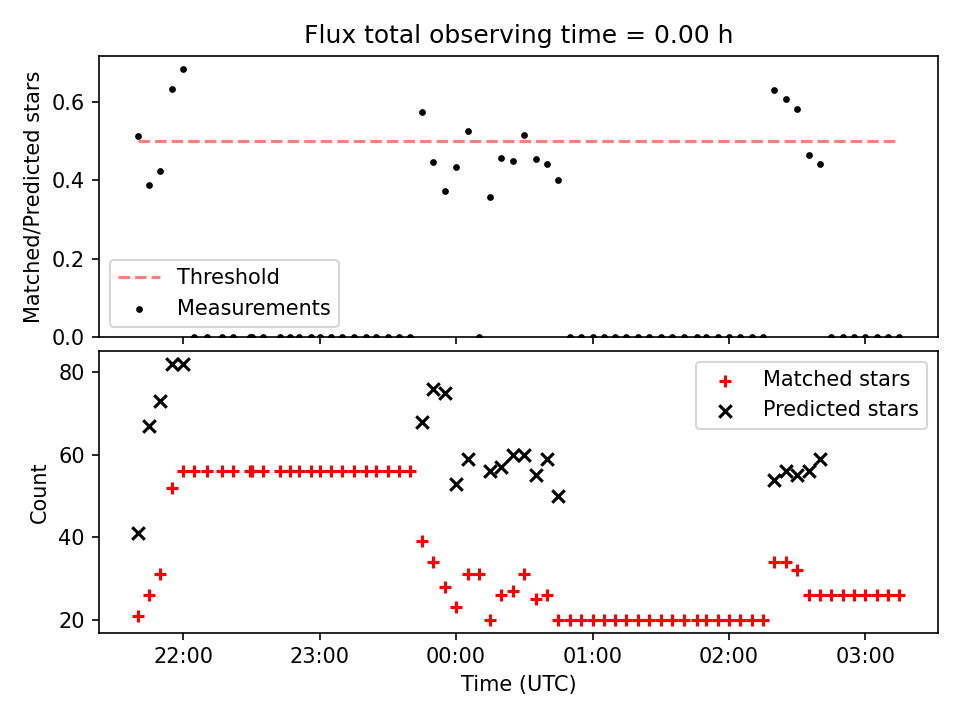 Flux total observing time = 0.00 h

Matched/Predicted stars

0.6
0.4
0.2
0.0

Threshold
Measurements

Count

80
60
40
20

Matched stars
Predicted stars

22:00
23:00
00:00
01:00
02:00
03:00

Time (UTC)